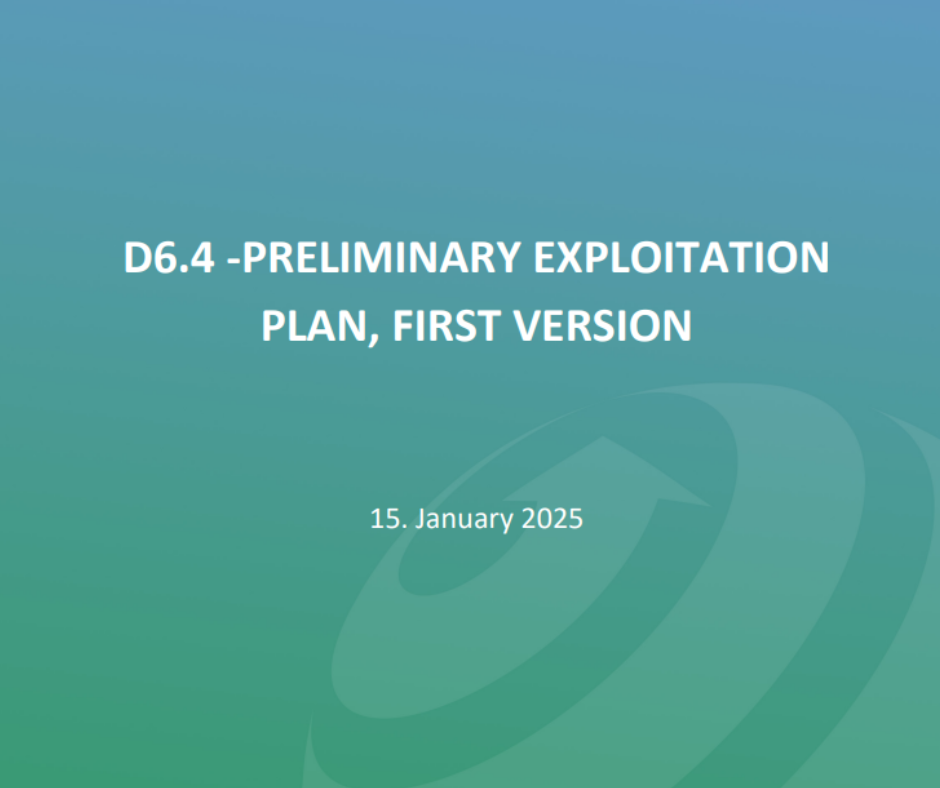 D6.4 -PRELIMINARY EXPLOITATION PLAN, FIRST VERSION

15. January 2025